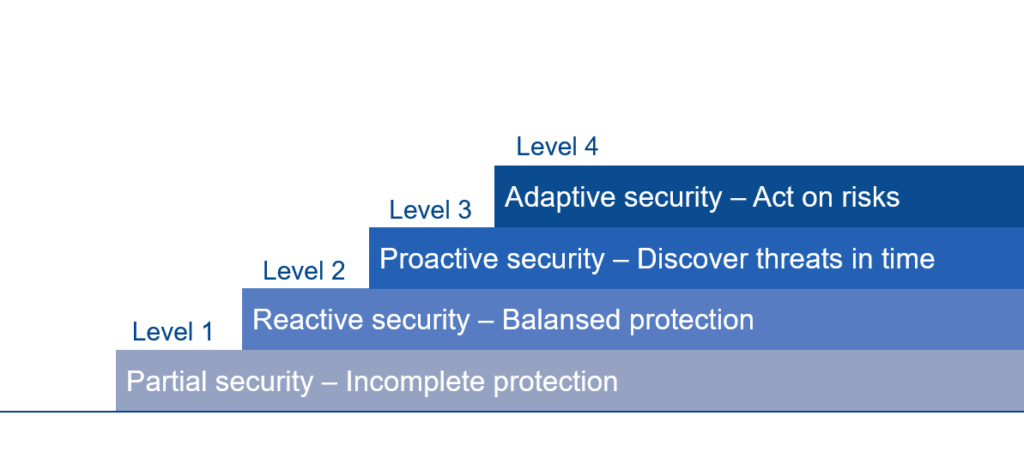 Level 4
Adaptive security – Act on risks

Level 3
Proactive security – Discover threats in time

Level 2
Reactive security – Balansed protection

Level 1
Partial security – Incomplete protection